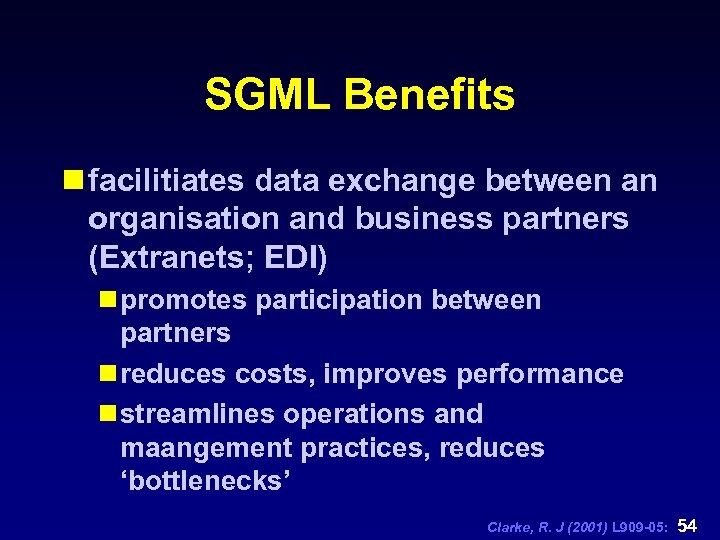 SGML Benefits

facilitiates data exchange between an organisation and business partners (Extranets; EDI)

promotes participation between partners

reduces costs, improves performance

streamlines operations and maangement practices, reduces ‘bottlenecks’

Clarke, R. J (2001) L909-05: 54